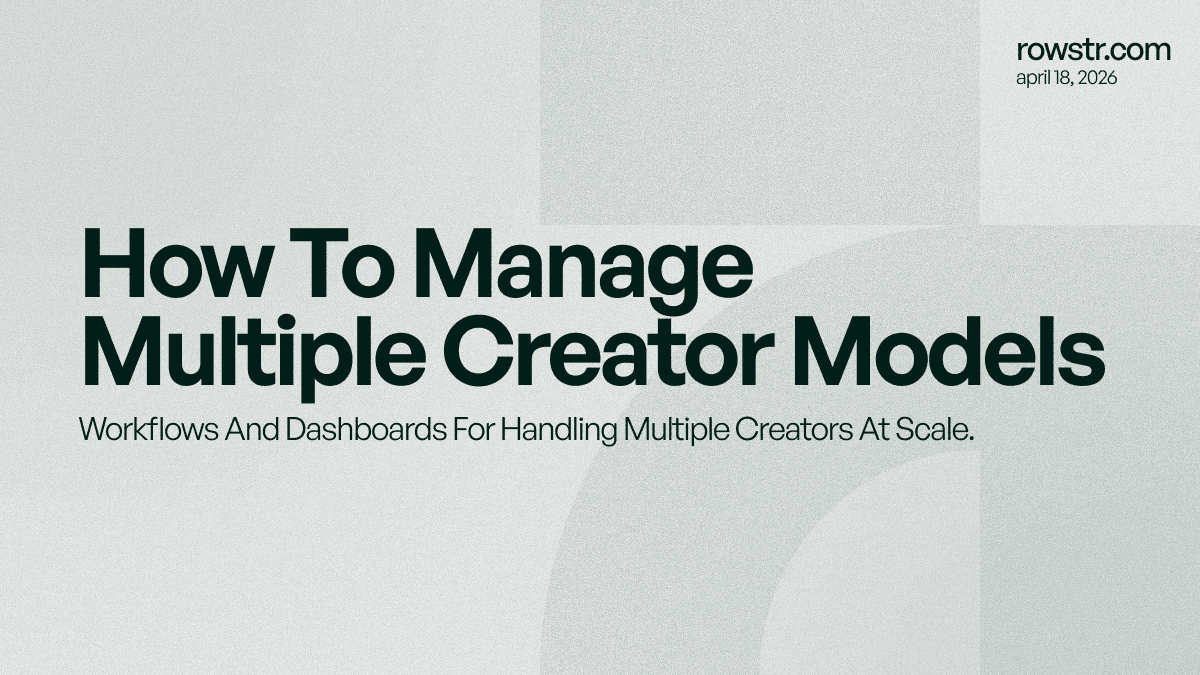 rowstr.com
april 18, 2026

How To Manage Multiple Creator Models

Workflows And Dashboards For Handling Multiple Creators At Scale.